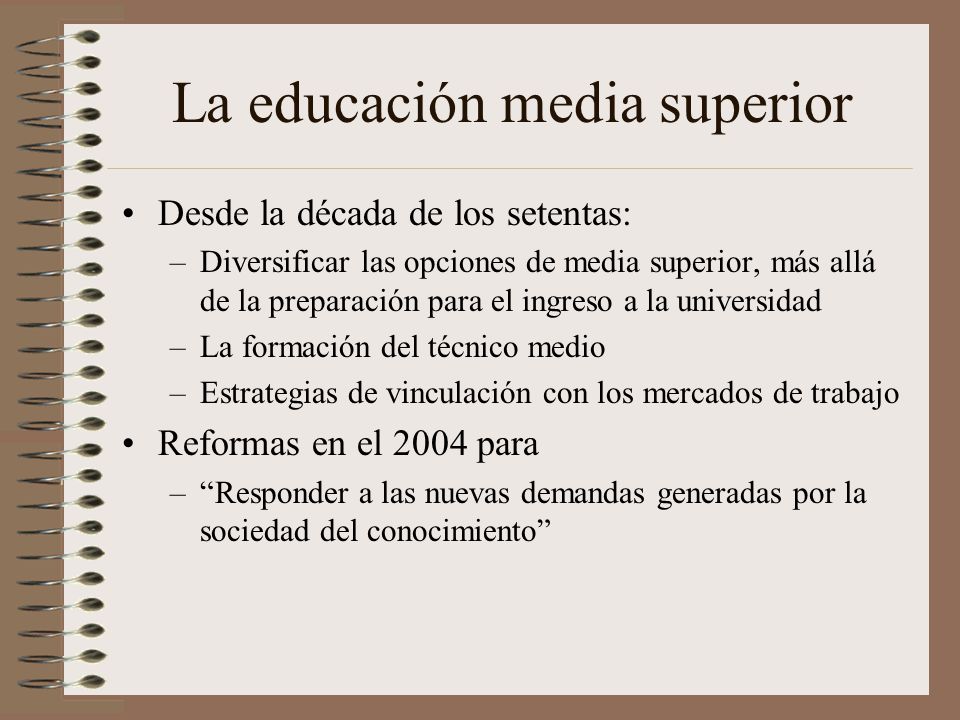 La educación media superior

• Desde la década de los setentas:
  – Diversificar las opciones de media superior, más allá de la preparación para el ingreso a la universidad
  – La formación del técnico medio
  – Estrategias de vinculación con los mercados de trabajo
• Reformas en el 2004 para
  – “Responder a las nuevas demandas generadas por la sociedad del conocimiento”